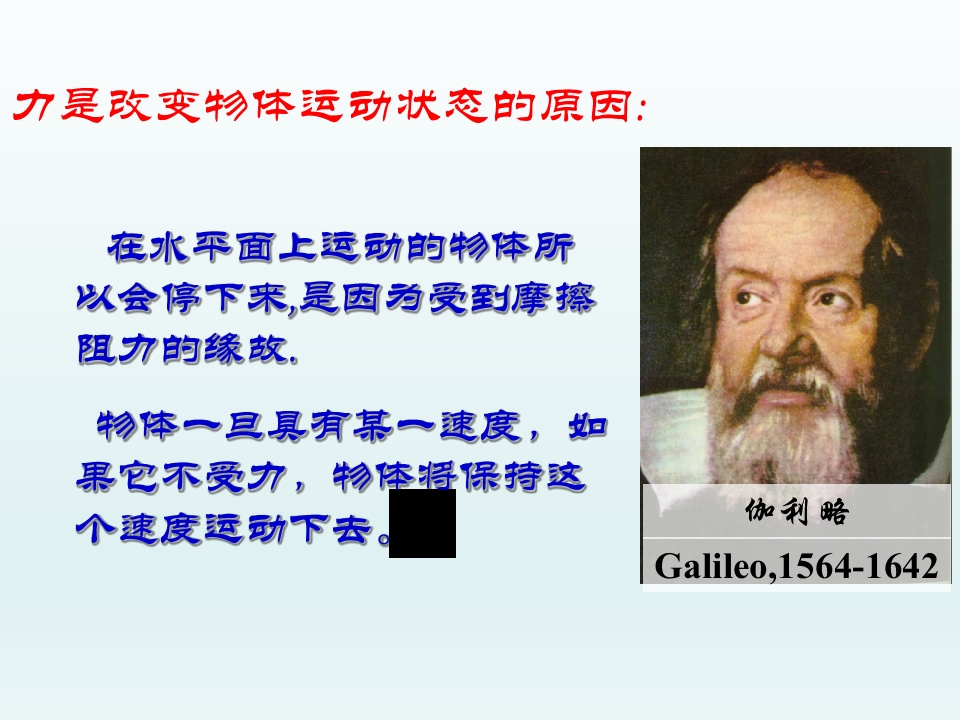 力是改变物体运动状态的原因:

在水平面上运动的物体所以会停下来,是因为受到摩擦阻力的缘故.

物体一旦具有某一速度，如果它不受力，物体将保持这个速度运动下去。

伽利略

Galileo,1564-1642